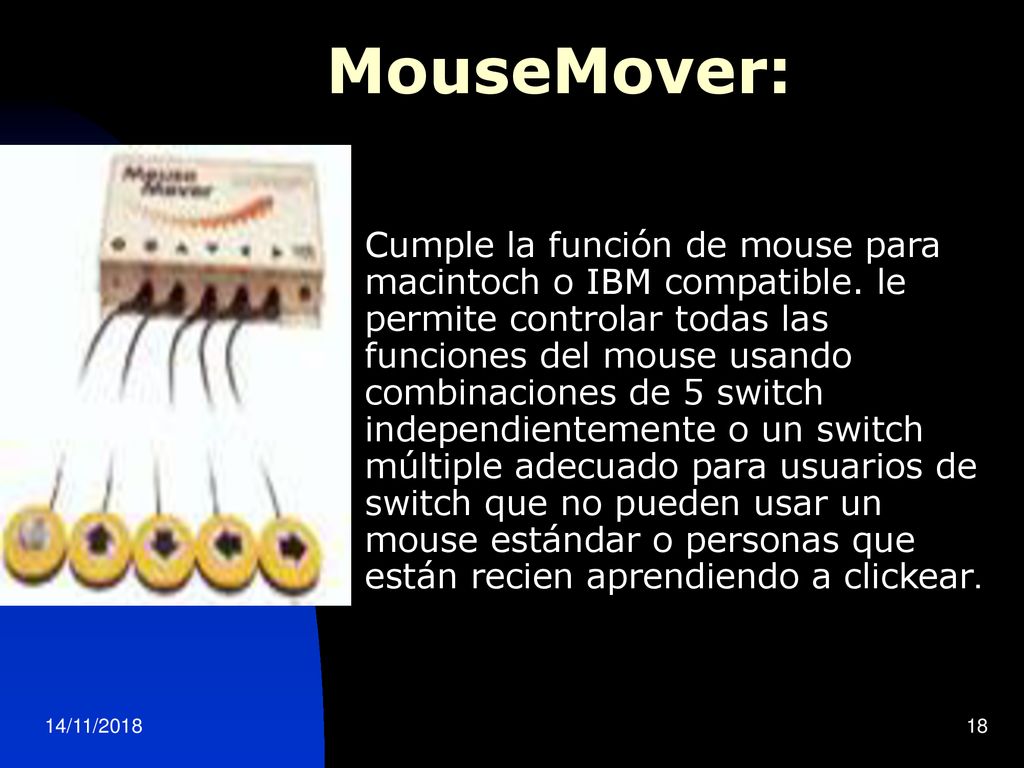 MouseMover:

Mouse Mover

Cumple la función de mouse para macintoch o IBM compatible. le permite controlar todas las funciones del mouse usando combinaciones de 5 switch independientemente o un switch múltiple adecuado para usuarios de switch que no pueden usar un mouse estándar o personas que están recien aprendiendo a clickear.

14/11/2018

18